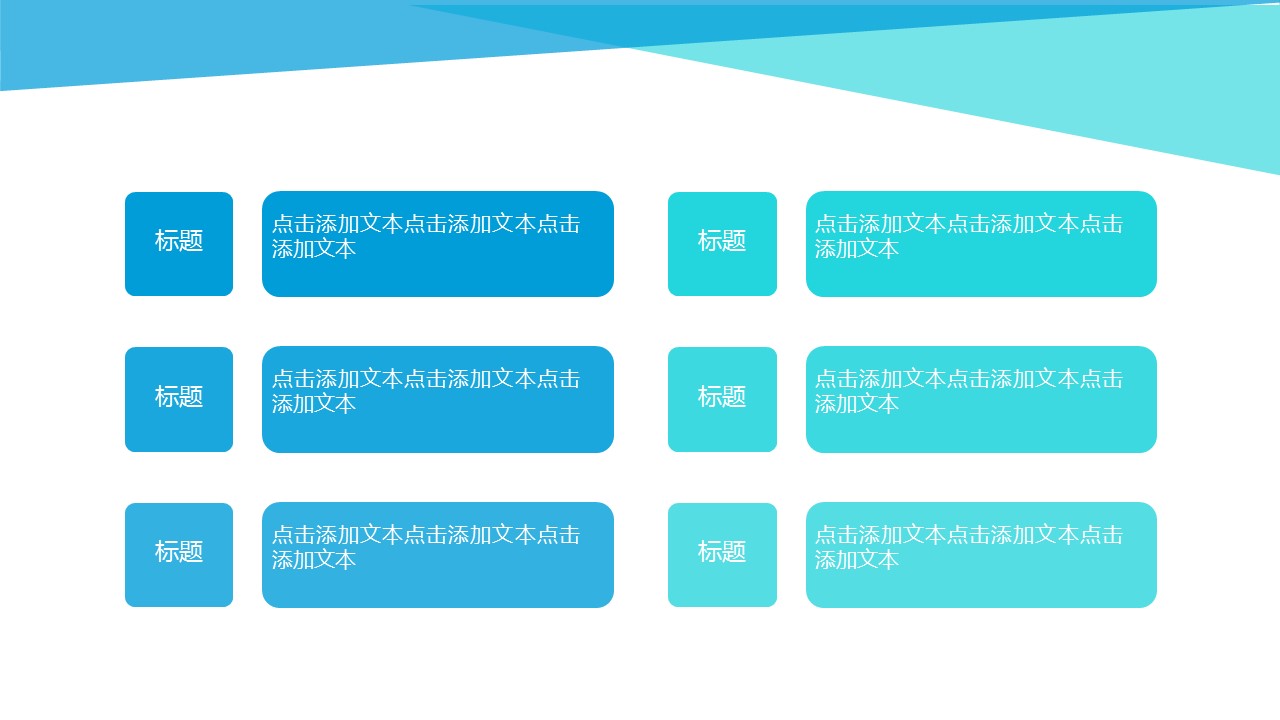 标题

点击添加文本点击添加文本点击添加文本

标题

点击添加文本点击添加文本点击添加文本

标题

点击添加文本点击添加文本点击添加文本

标题

点击添加文本点击添加文本点击添加文本

标题

点击添加文本点击添加文本点击添加文本

标题

点击添加文本点击添加文本点击添加文本